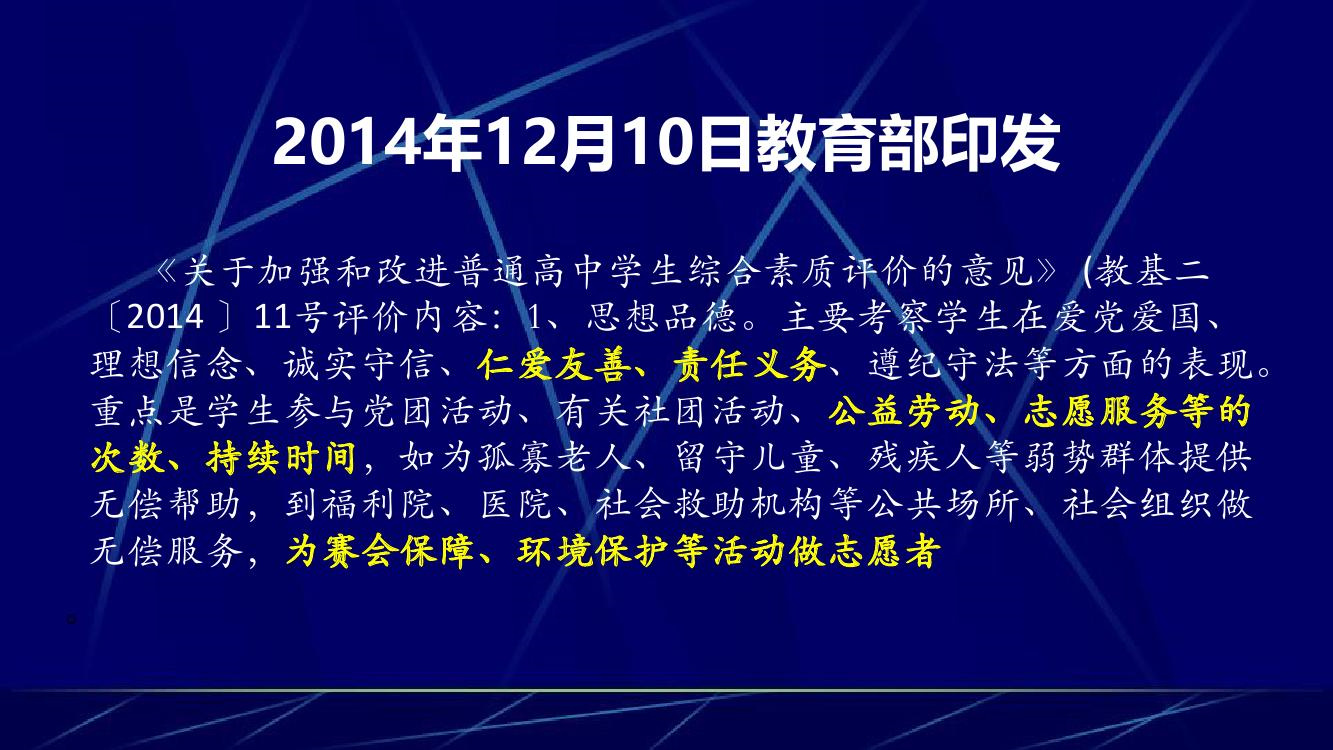 2014年12月10日教育部印发

《关于加强和改进普通高中学生综合素质评价的意见》(教基二〔2014〕11号评价内容：1、思想品德。主要考察学生在爱党爱国、理想信念、诚实守信、仁爱友善、责任义务、遵纪守法等方面的表现。重点是学生参与党团活动、有关社团活动、公益劳动、志愿服务等的次数、持续时间，如为孤寡老人、留守儿童、残疾人等弱势群体提供无偿帮助，到福利院、医院、社会救助机构等公共场所、社会组织做无偿服务，为赛会保障、环境保护等活动做志愿者

。